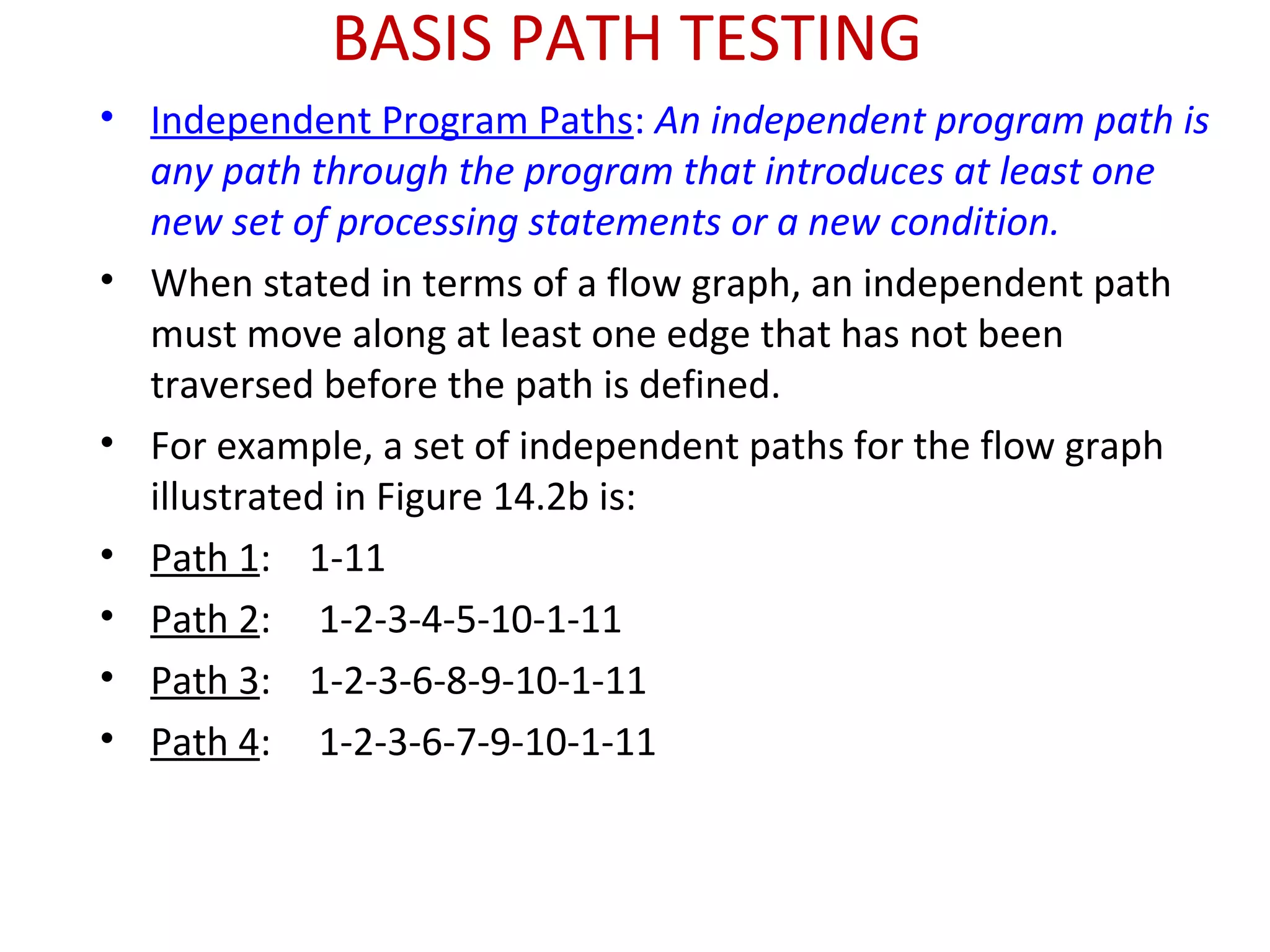 BASIS PATH TESTING

• Independent Program Paths: An independent program path is any path through the program that introduces at least one new set of processing statements or a new condition.

• When stated in terms of a flow graph, an independent path must move along at least one edge that has not been traversed before the path is defined.

• For example, a set of independent paths for the flow graph illustrated in Figure 14.2b is:

• Path 1: 1-11

• Path 2: 1-2-3-4-5-10-1-11

• Path 3: 1-2-3-6-8-9-10-1-11

• Path 4: 1-2-3-6-7-9-10-1-11